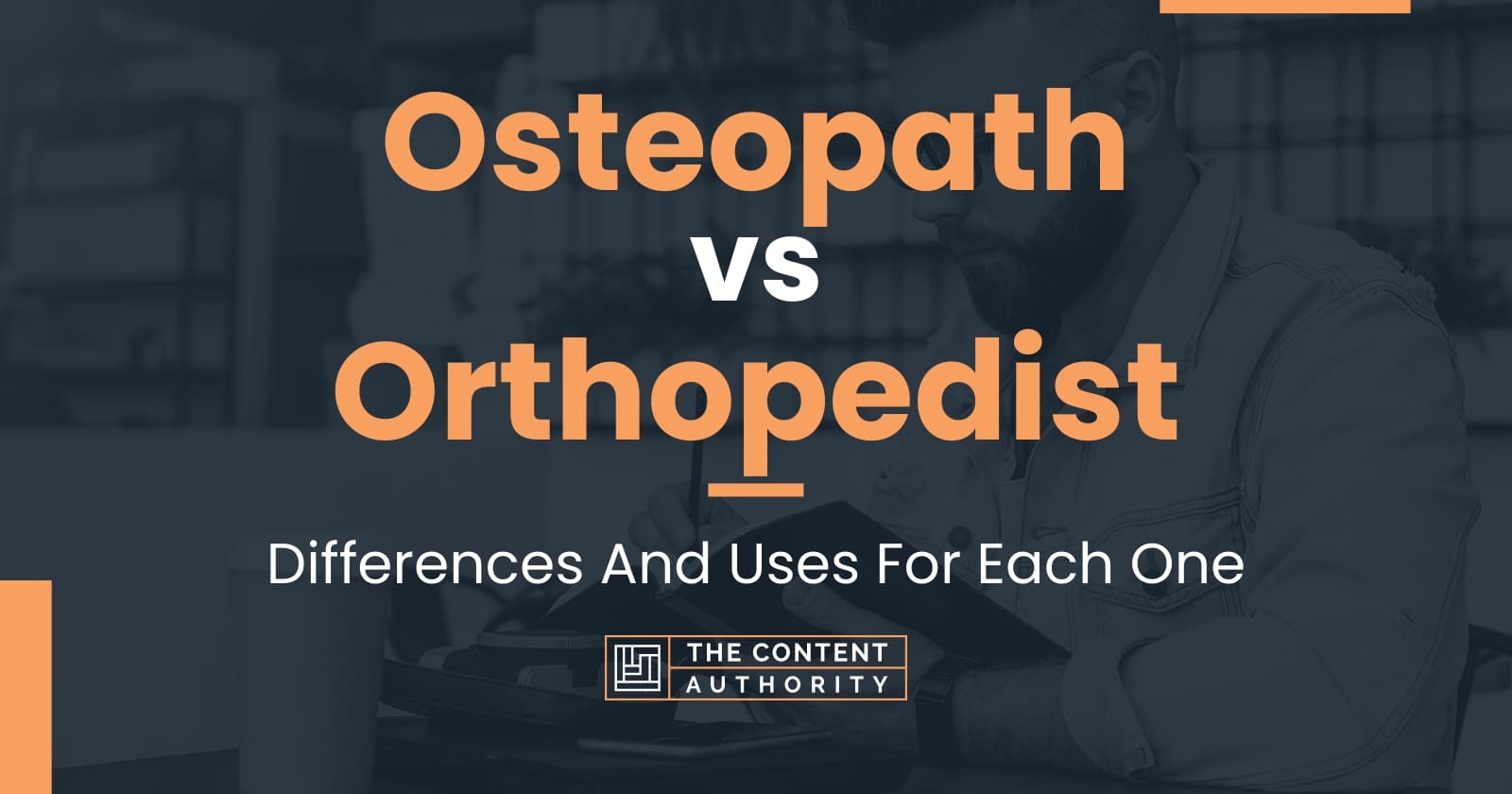 Osteopath
vs
Orthopedist

Differences And Uses For Each One

THE CONTENT
AUTHORITY